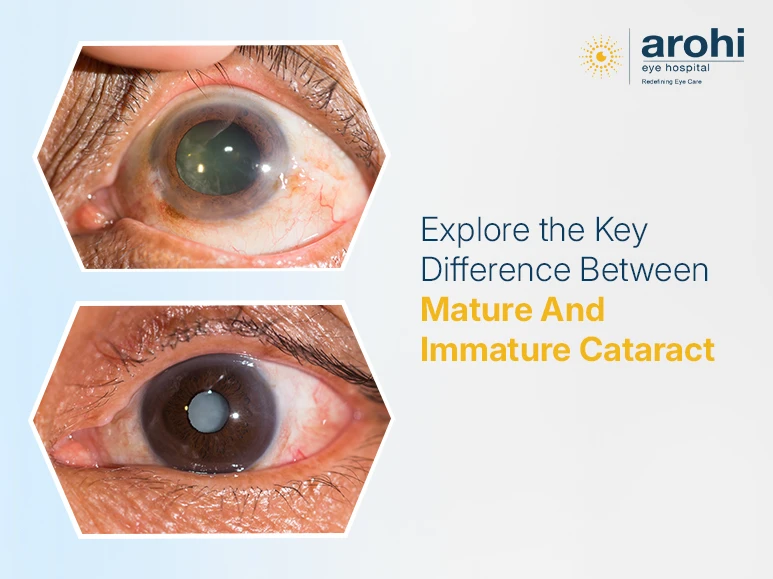 arohi
eye hospital
Redefining Eye Care

Explore the Key Difference Between Mature And Immature Cataract